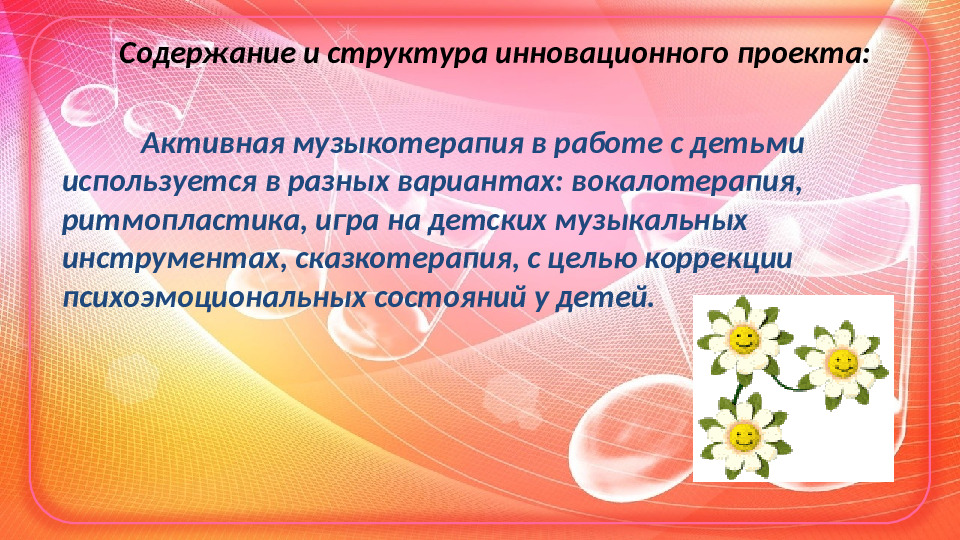 Содержание и структура инновационного проекта:

Активная музыкотерапия в работе с детьми используется в разных вариантах: вокалотерапия, ритмопластика, игра на детских музыкальных инструментах, сказкотерапия, с целью коррекции психоэмоциональных состояний у детей.